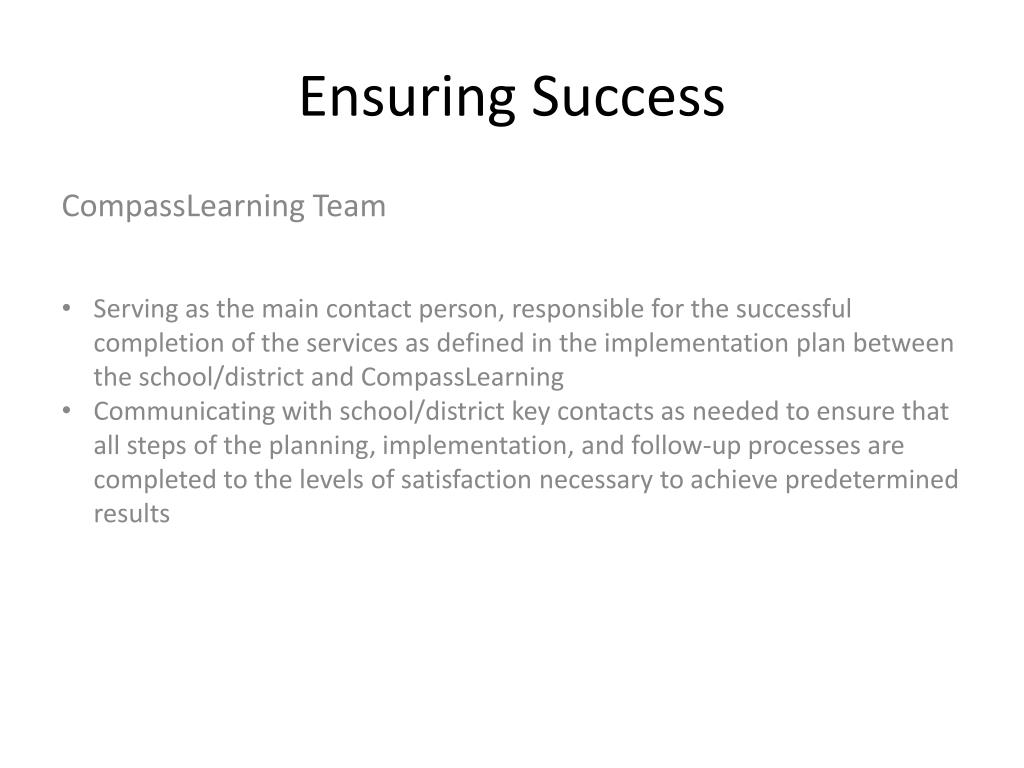 Ensuring Success

CompassLearning Team

• Serving as the main contact person, responsible for the successful completion of the services as defined in the implementation plan between the school/district and CompassLearning
• Communicating with school/district key contacts as needed to ensure that all steps of the planning, implementation, and follow-up processes are completed to the levels of satisfaction necessary to achieve predetermined results